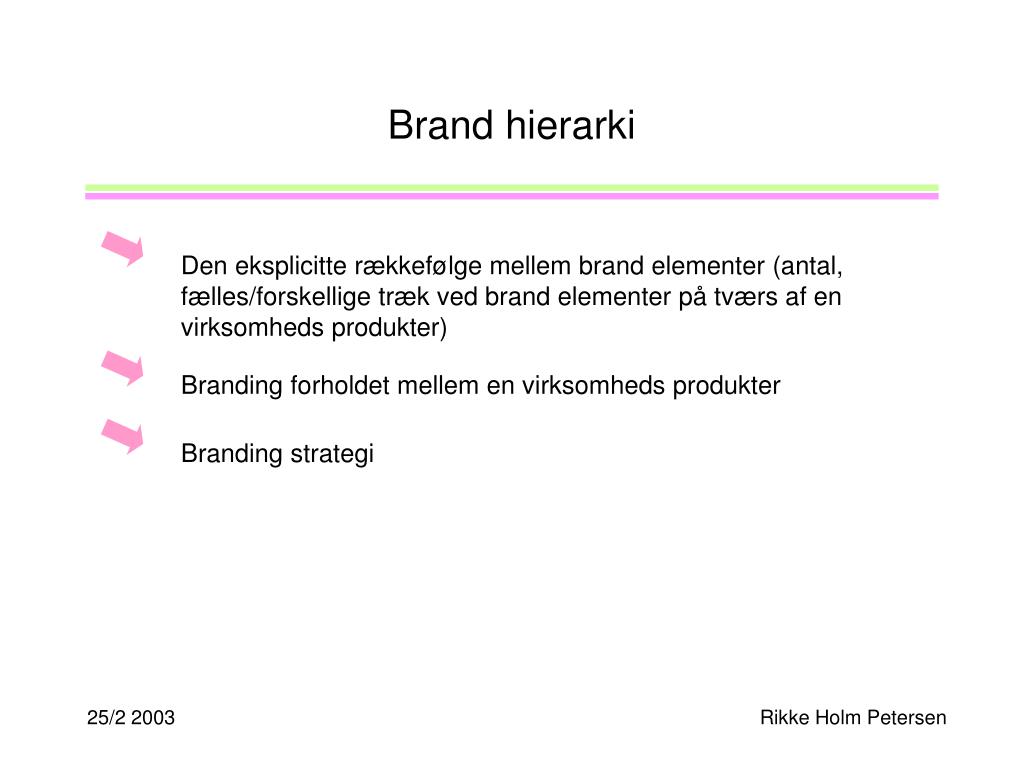 Brand hierarki

Den eksplicitte rækkefølge mellem brand elementer (antal, fælles/forskellige træk ved brand elementer på tværs af en virksomheds produkter)

Branding forholdet mellem en virksomheds produkter

Branding strategi

25/2 2003

Rikke Holm Petersen